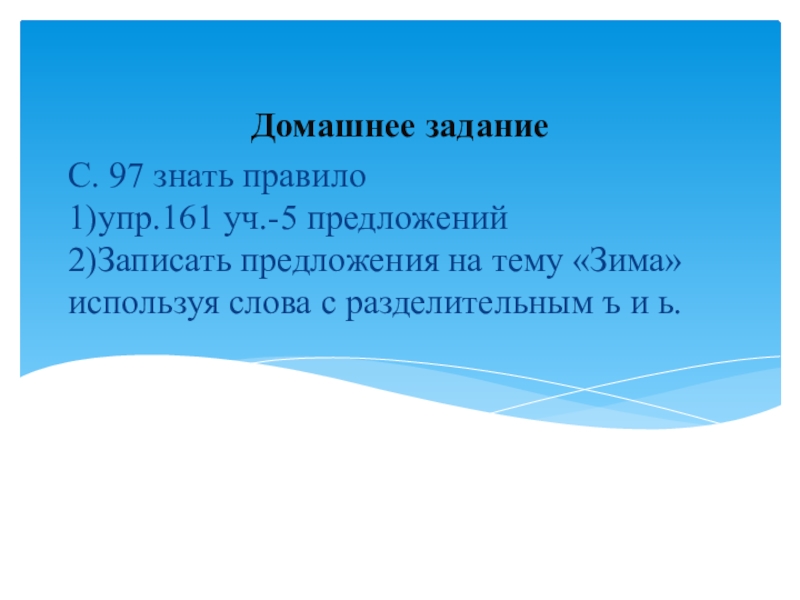 Домашнее задание

С. 97 знать правило
1)упр.161 уч.-5 предложений
2)Записать предложения на тему «Зима» используя слова с разделительным ъ и ь.